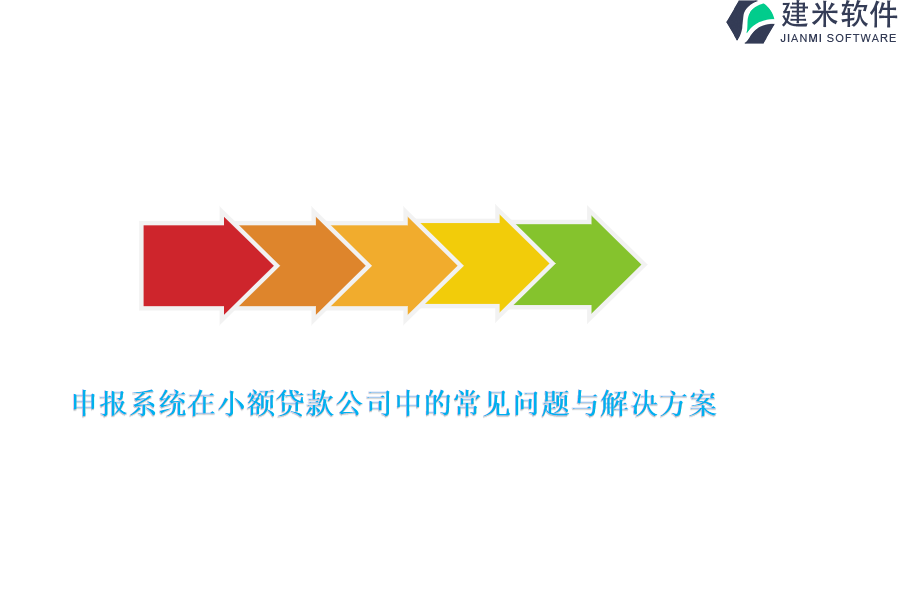 建米软件
JIANMI SOFTWARE

申报系统在小额贷款公司中的常见问题与解决方案